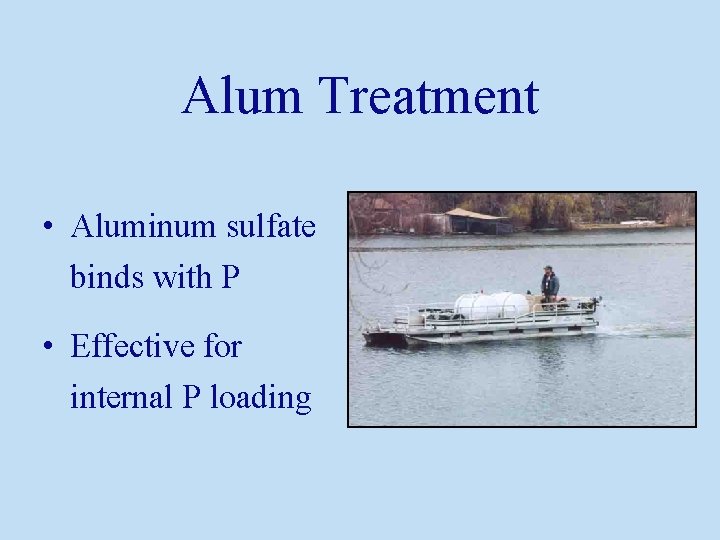 Alum Treatment

• Aluminum sulfate binds with P

• Effective for internal P loading